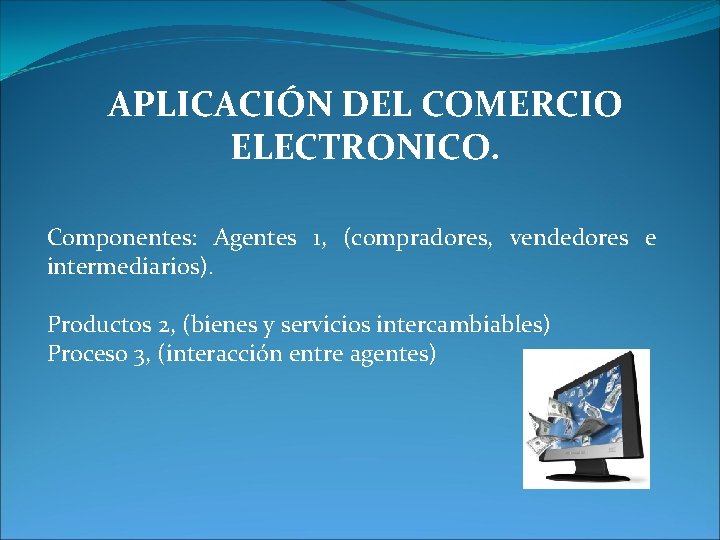 APLICACIÓN DEL COMERCIO ELECTRONICO.

Componentes: Agentes 1, (compradores, vendedores e intermediarios).

Productos 2, (bienes y servicios intercambiables)
Proceso 3, (interacción entre agentes)